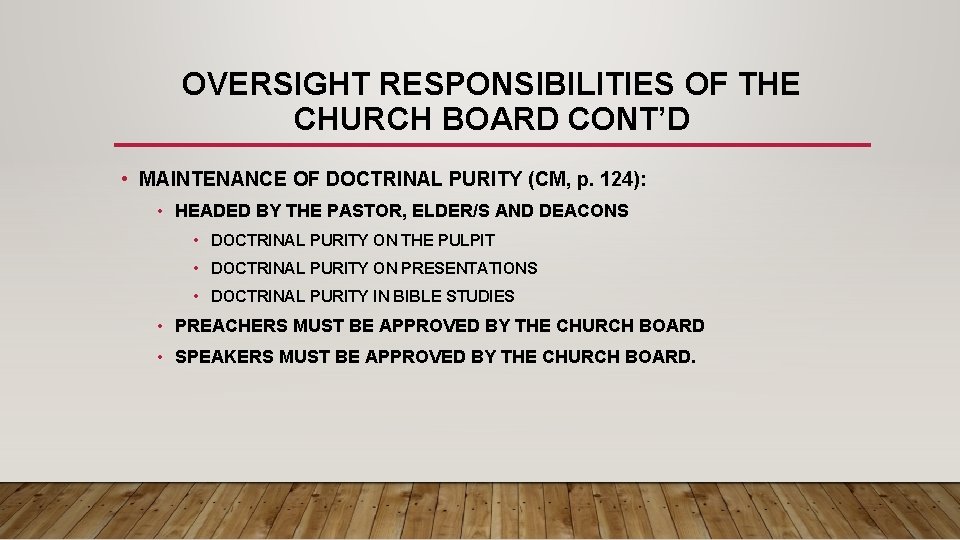 OVERSIGHT RESPONSIBILITIES OF THE CHURCH BOARD CONT'D

• MAINTENANCE OF DOCTRINAL PURITY (CM, p. 124):
  • HEADED BY THE PASTOR, ELDER/S AND DEACONS
    • DOCTRINAL PURITY ON THE PULPIT
    • DOCTRINAL PURITY ON PRESENTATIONS
    • DOCTRINAL PURITY IN BIBLE STUDIES
  • PREACHERS MUST BE APPROVED BY THE CHURCH BOARD
  • SPEAKERS MUST BE APPROVED BY THE CHURCH BOARD.